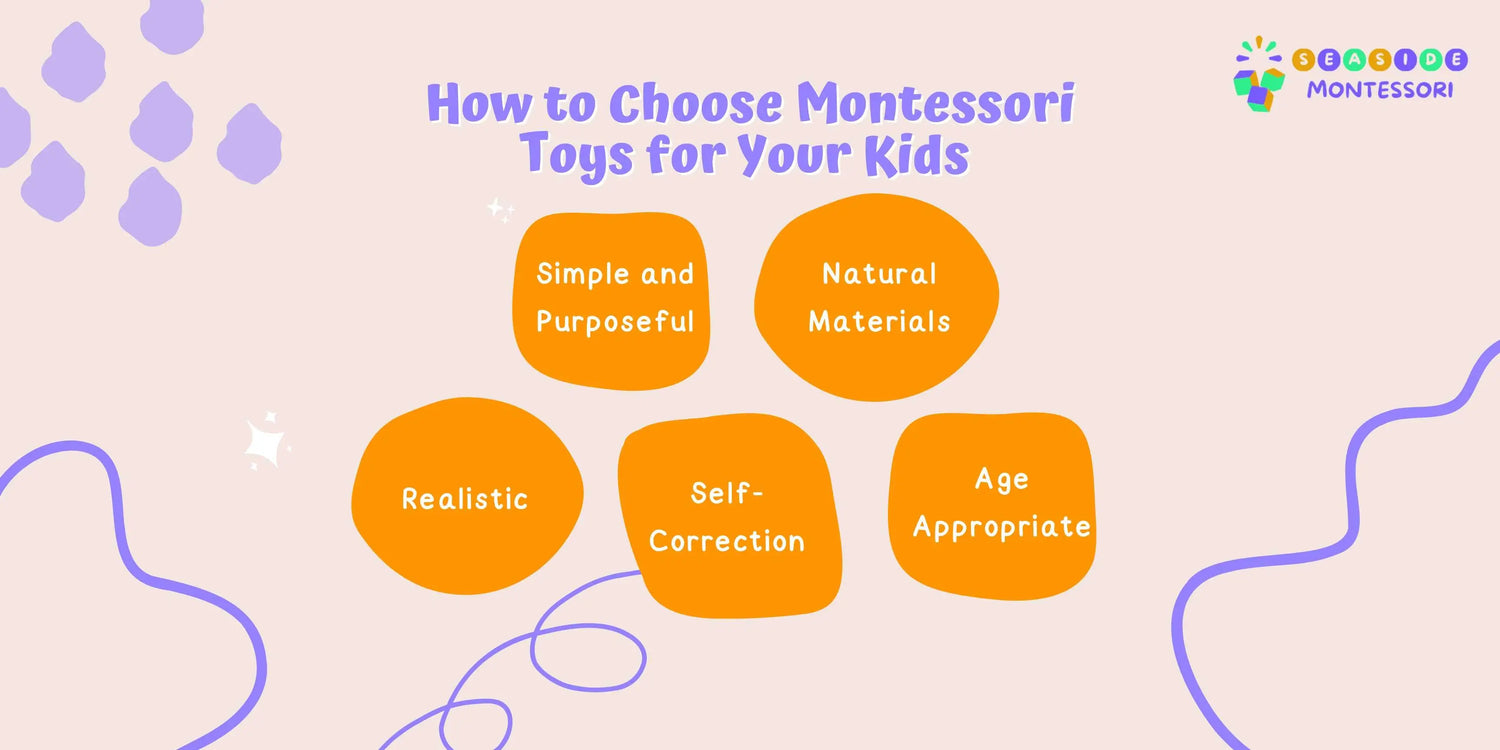 SEASIDE MONTESSORI

How to Choose Montessori Toys for Your Kids

Simple and Purposeful

Natural Materials

Realistic

Self-Correction

Age Appropriate